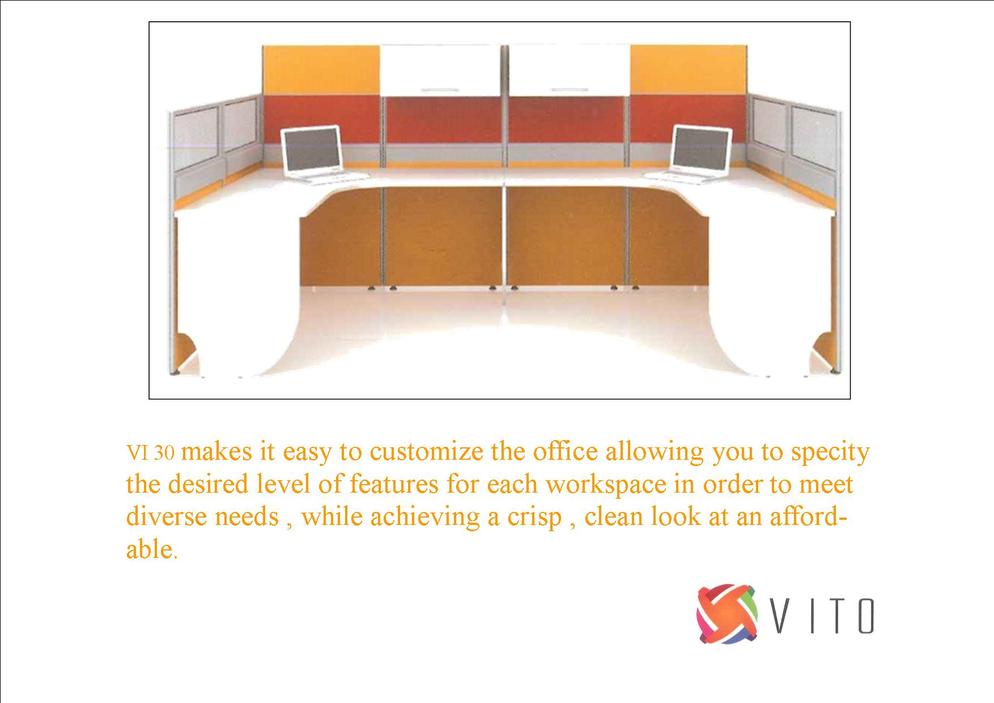 VI 30 makes it easy to customize the office allowing you to specity the desired level of features for each workspace in order to meet diverse needs , while achieving a crisp , clean look at an affordable.

VITO